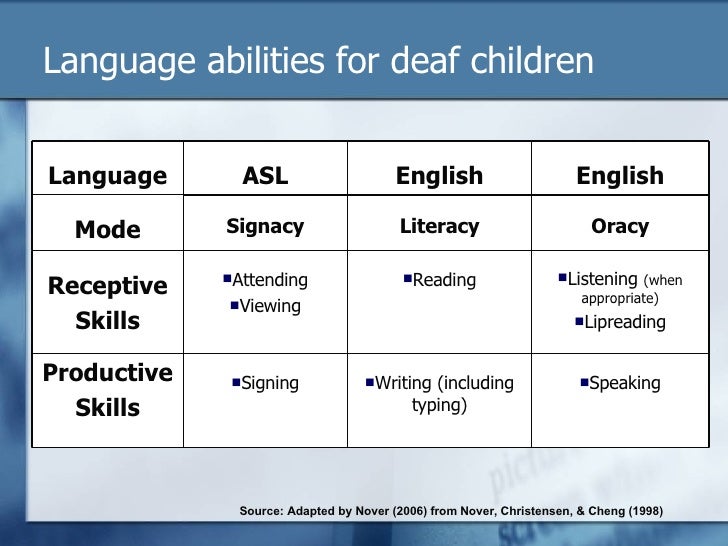 Language abilities for deaf children

| Language | ASL | English | English |
|---|---|---|---|
| Mode | Signacy | Literacy | Oracy |
| Receptive Skills | ▪Attending ▪Viewing | ▪Reading | ▪Listening (when appropriate) ▪Lipreading |
| Productive Skills | ▪Signing | ▪Writing (including typing) | ▪Speaking |

Source: Adapted by Nover (2006) from Nover, Christensen, & Cheng (1998)